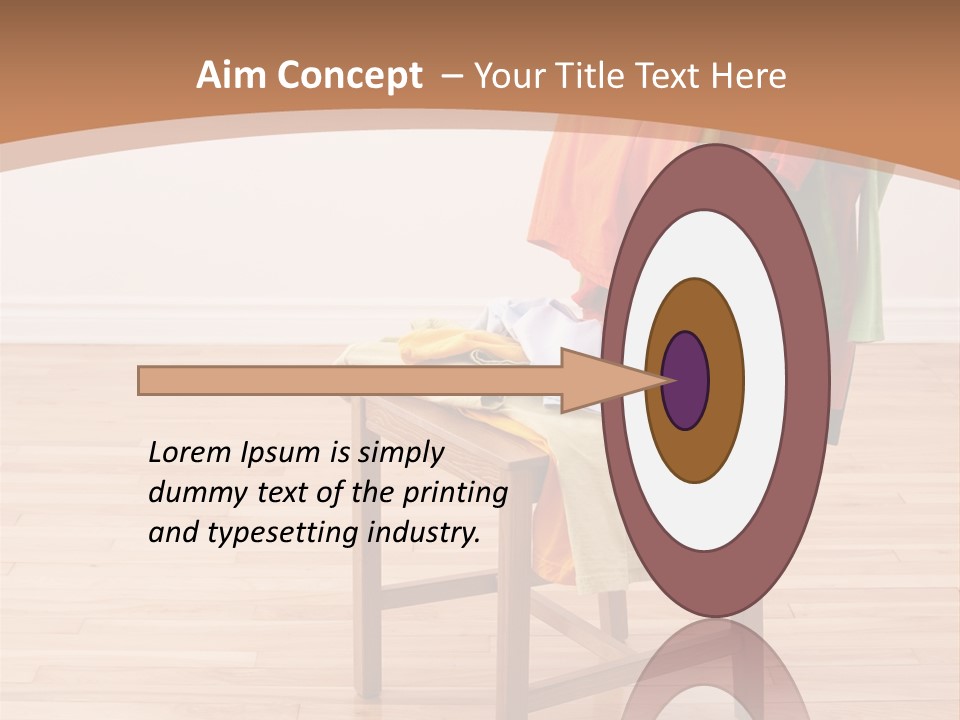 Aim Concept – Your Title Text Here

Lorem Ipsum is simply dummy text of the printing and typesetting industry.